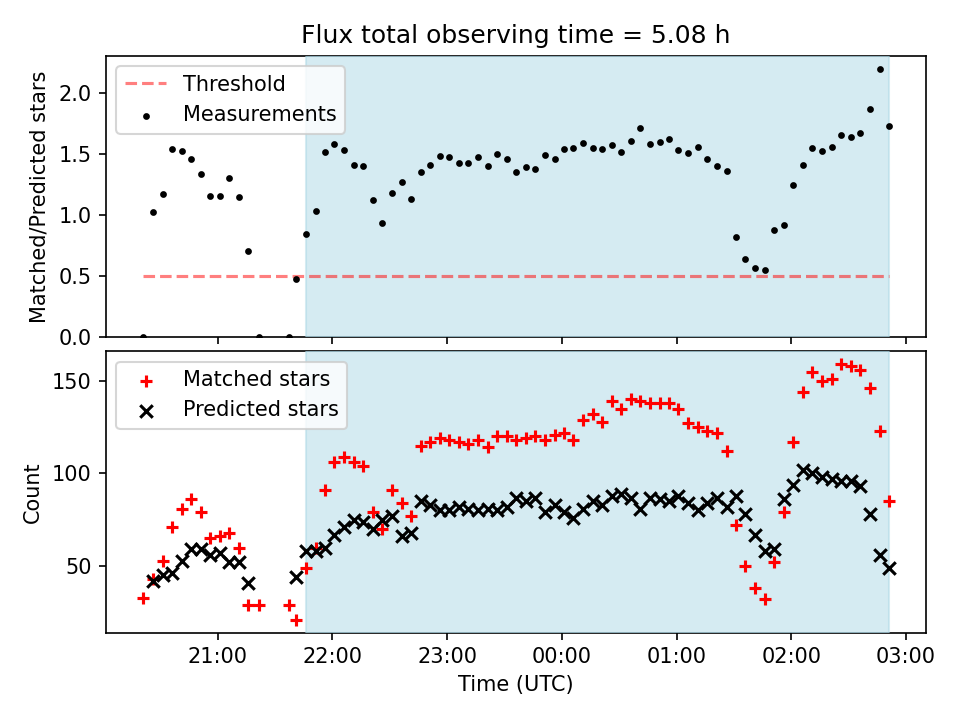 Flux total observing time = 5.08 h

Threshold
Measurements

Matched/Predicted stars

2.0
1.5
1.0
0.5
0.0

Matched stars
Predicted stars

Count

150
100
50

21:00
22:00
23:00
00:00
01:00
02:00
03:00

Time (UTC)